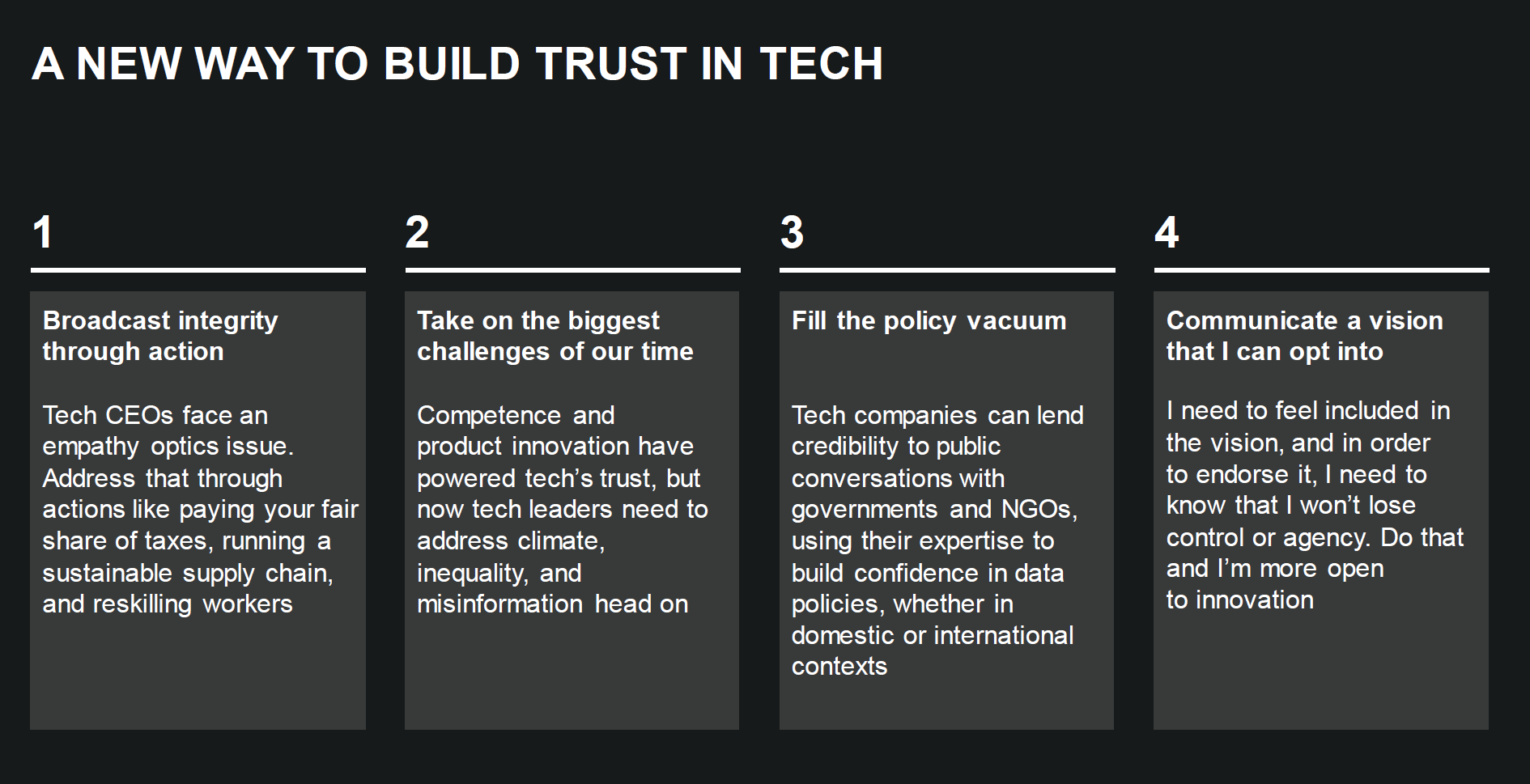 A NEW WAY TO BUILD TRUST IN TECH

1

Broadcast integrity through action

Tech CEOs face an empathy optics issue. Address that through actions like paying your fair share of taxes, running a sustainable supply chain, and reskilling workers

2

Take on the biggest challenges of our time

Competence and product innovation have powered tech's trust, but now tech leaders need to address climate, inequality, and misinformation head on

3

Fill the policy vacuum

Tech companies can lend credibility to public conversations with governments and NGOs, using their expertise to build confidence in data policies, whether in domestic or international contexts

4

Communicate a vision that I can opt into

I need to feel included in the vision, and in order to endorse it, I need to know that I won't lose control or agency. Do that and I'm more open to innovation